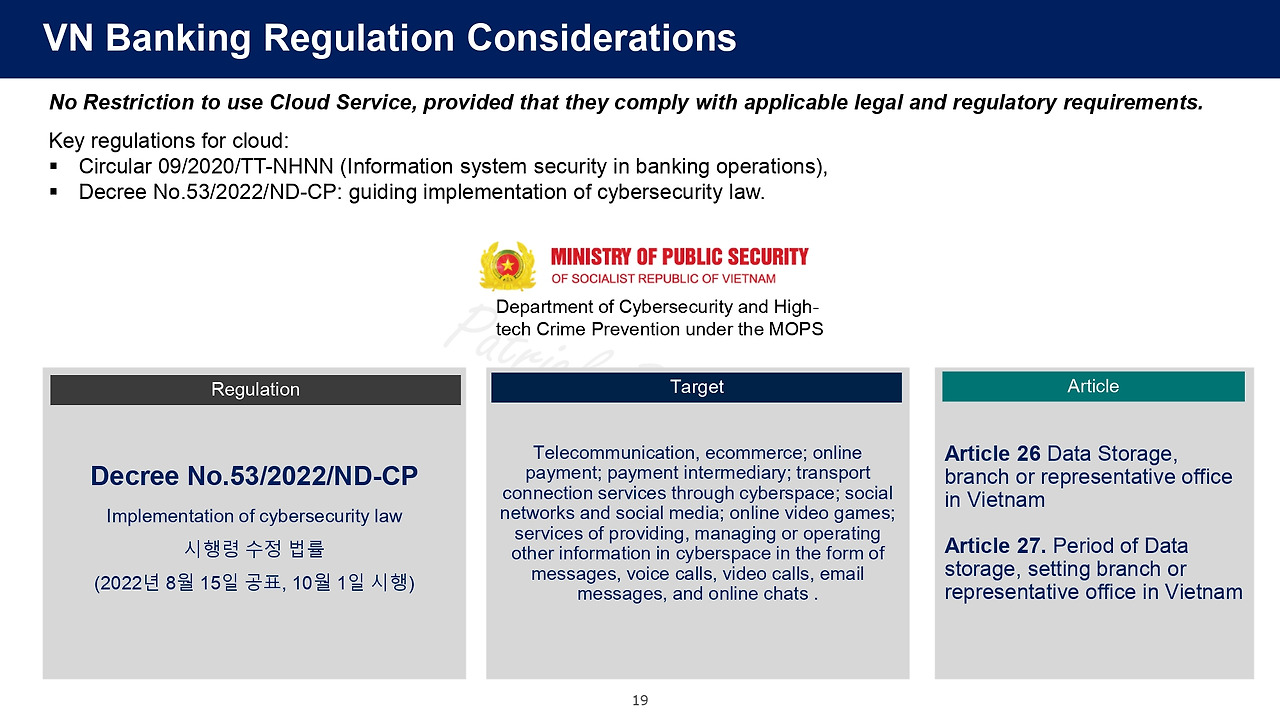 VN Banking Regulation Considerations

No Restriction to use Cloud Service, provided that they comply with applicable legal and regulatory requirements.

Key regulations for cloud:
▪ Circular 09/2020/TT-NHNN (Information system security in banking operations),
▪ Decree No.53/2022/ND-CP: guiding implementation of cybersecurity law.

MINISTRY OF PUBLIC SECURITY
OF SOCIALIST REPUBLIC OF VIETNAM

Department of Cybersecurity and High-tech Crime Prevention under the MOPS

Regulation

Decree No.53/2022/ND-CP

Implementation of cybersecurity law

시행령 수정 법률

(2022년 8월 15일 공표, 10월 1일 시행)

Target

Telecommunication, ecommerce; online payment; payment intermediary; transport connection services through cyberspace; social networks and social media; online video games; services of providing, managing or operating other information in cyberspace in the form of messages, voice calls, video calls, email messages, and online chats .

Article

Article 26 Data Storage, branch or representative office in Vietnam

Article 27. Period of Data storage, setting branch or representative office in Vietnam

19